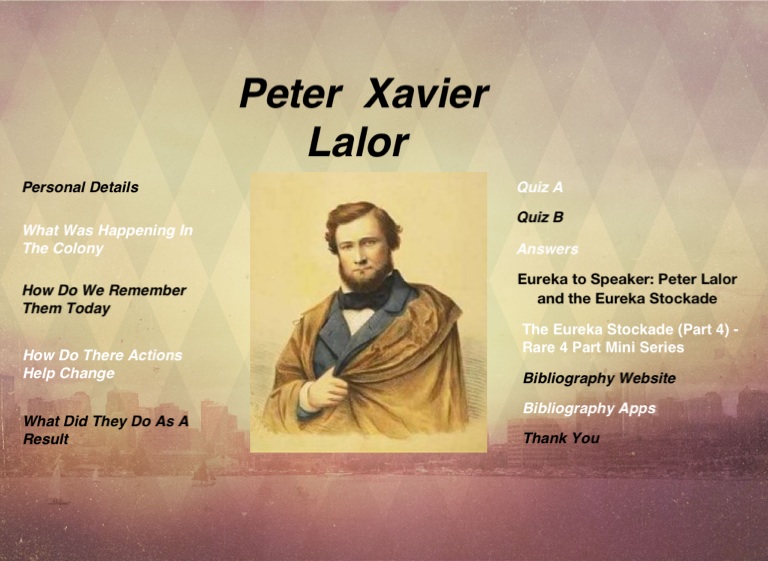 Peter Xavier Lalor

Personal Details

What Was Happening In The Colony

How Do We Remember Them Today

How Do There Actions Help Change

What Did They Do As A Result

Quiz A

Quiz B

Answers

Eureka to Speaker: Peter Lalor and the Eureka Stockade

The Eureka Stockade (Part 4) - Rare 4 Part Mini Series

Bibliography Website

Bibliography Apps

Thank You